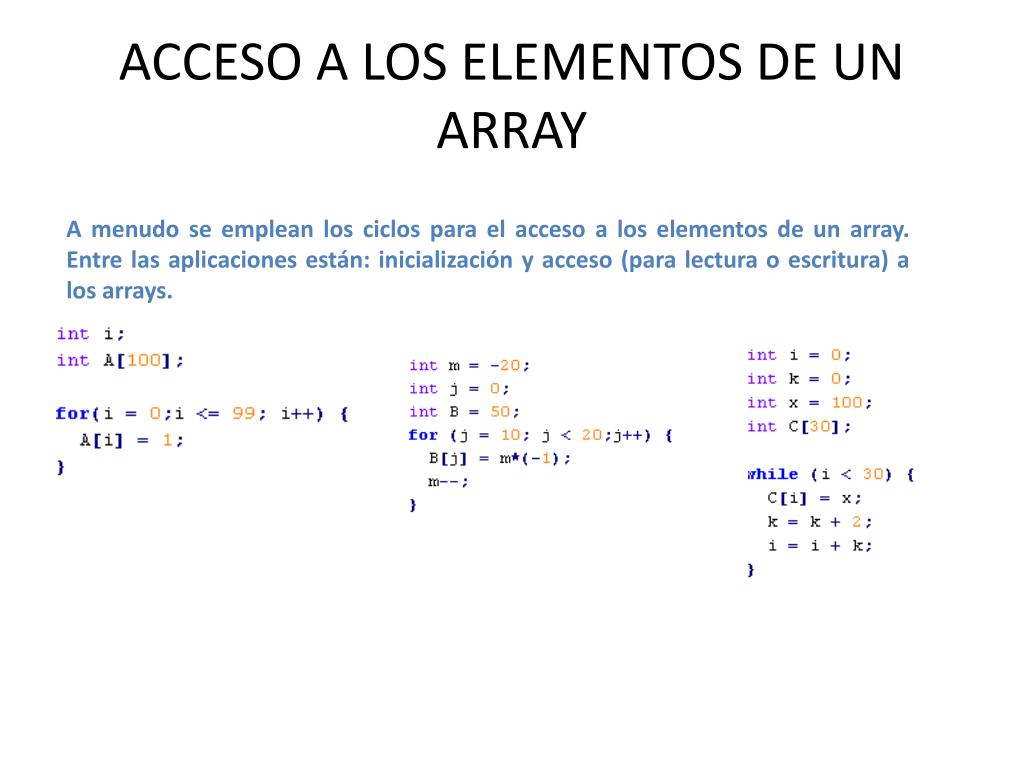 ACCESO A LOS ELEMENTOS DE UN ARRAY

A menudo se emplean los ciclos para el acceso a los elementos de un array. Entre las aplicaciones están: inicialización y acceso (para lectura o escritura) a los arrays.

int i;
int A[100];

for(i = 0;i <= 99; i++) {
  A[i] = 1;
}

int m = -20;
int j = 0;
int B = 50;
for (j = 10; j < 20;j++) {
  B[j] = m*(-1);
  m--;
}

int i = 0;
int k = 0;
int x = 100;
int C[30];

while (i < 30) {
  C[i] = x;
  k = k + 2;
  i = i + k;
}